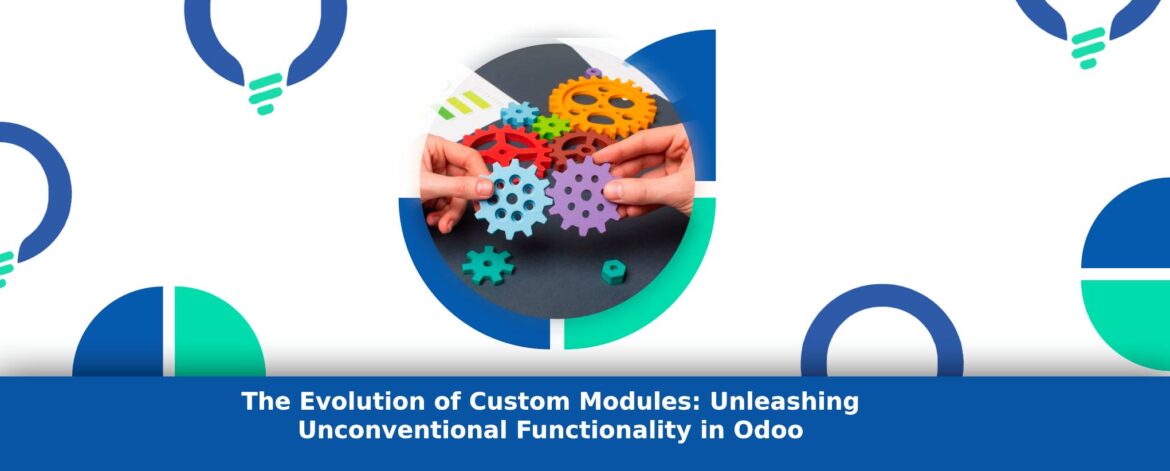 The Evolution of Custom Modules: Unleashing Unconventional Functionality in Odoo